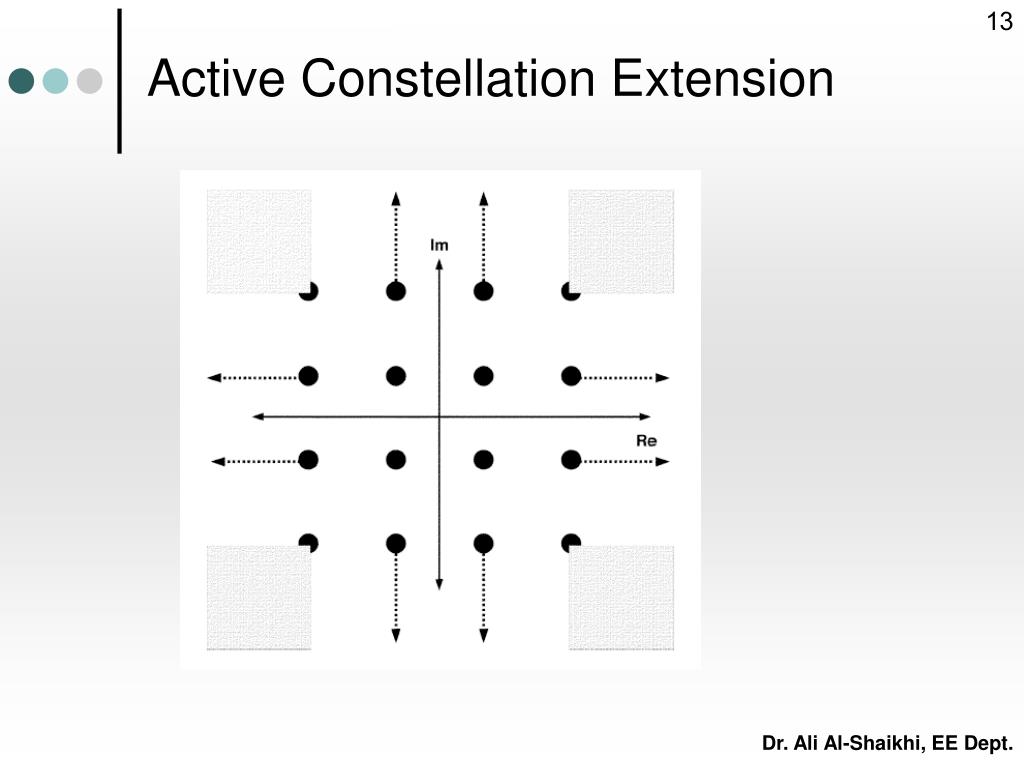 13

Active Constellation Extension

Im

Re

Dr. Ali Al-Shaikhi, EE Dept.